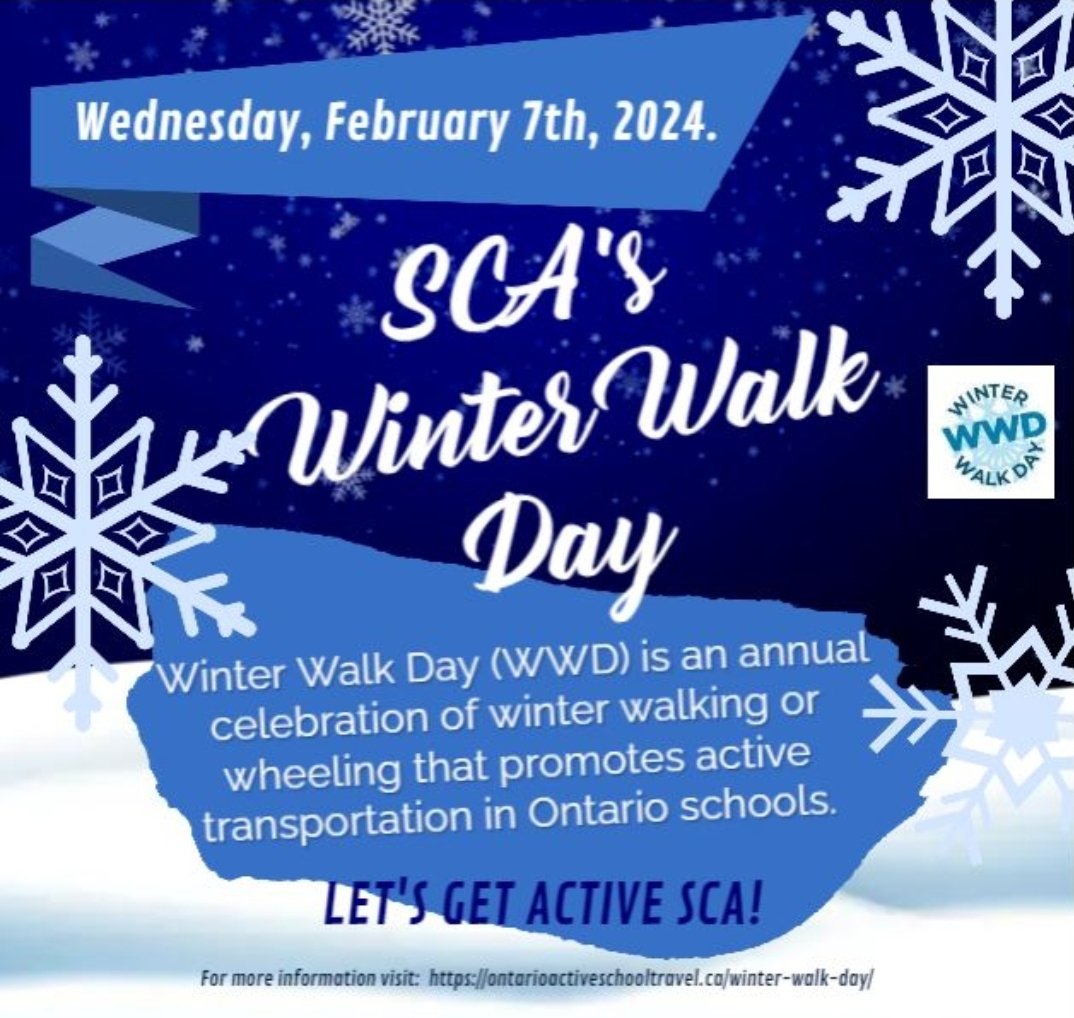 Wednesday, February 7th, 2024.

SCA's Winter Walk Day

WINTER WWD WALK DAY

Winter Walk Day (WWD) is an annual celebration of winter walking or wheeling that promotes active transportation in Ontario schools.

LET'S GET ACTIVE SCA!

For more information visit: https://ontarioactiveschooltravel.ca/winter-walk-day/